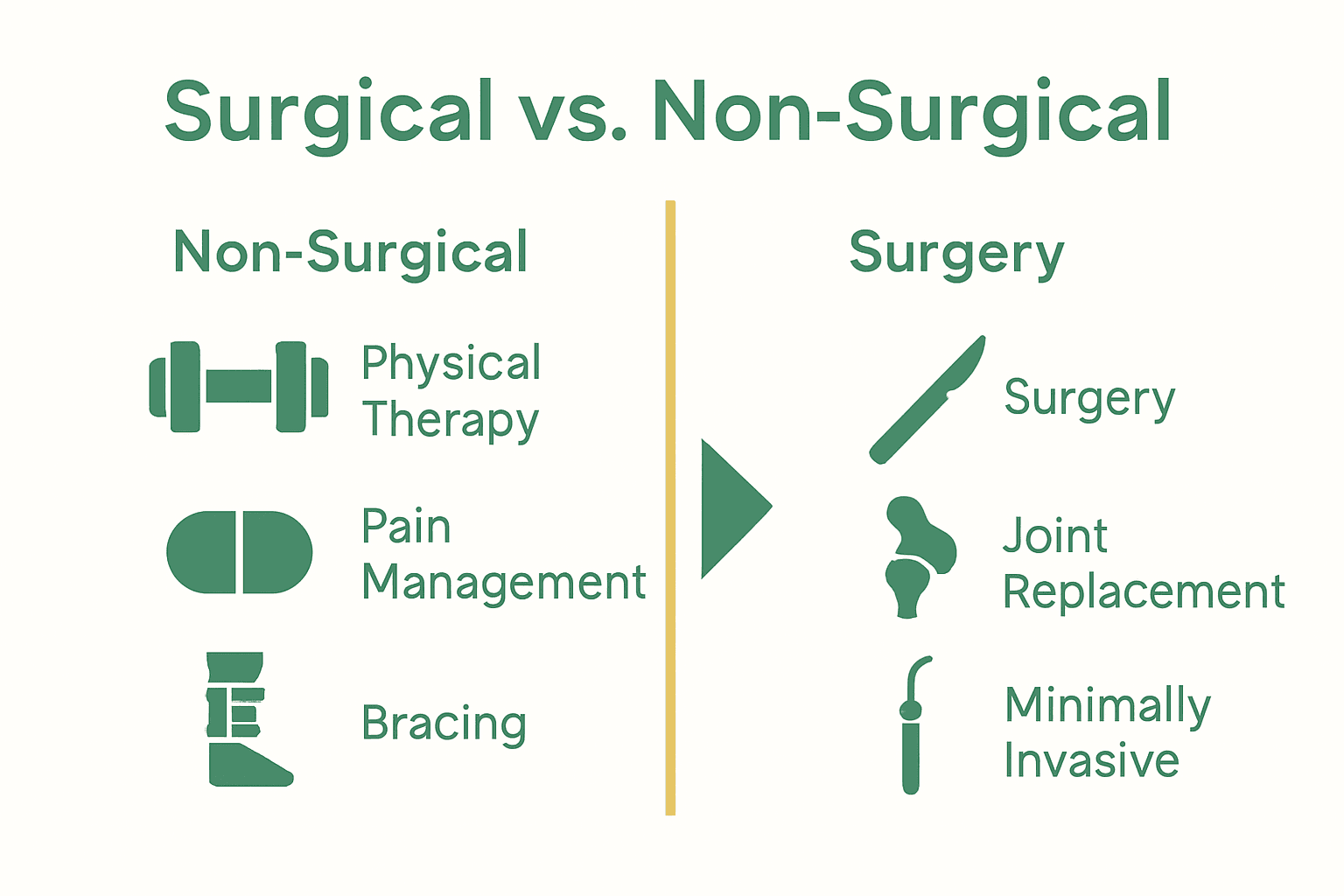 Surgical vs. Non-Surgical

Non-Surgical

Physical Therapy

Pain Management

Bracing

Surgery

Surgery

Joint Replacement

Minimally Invasive